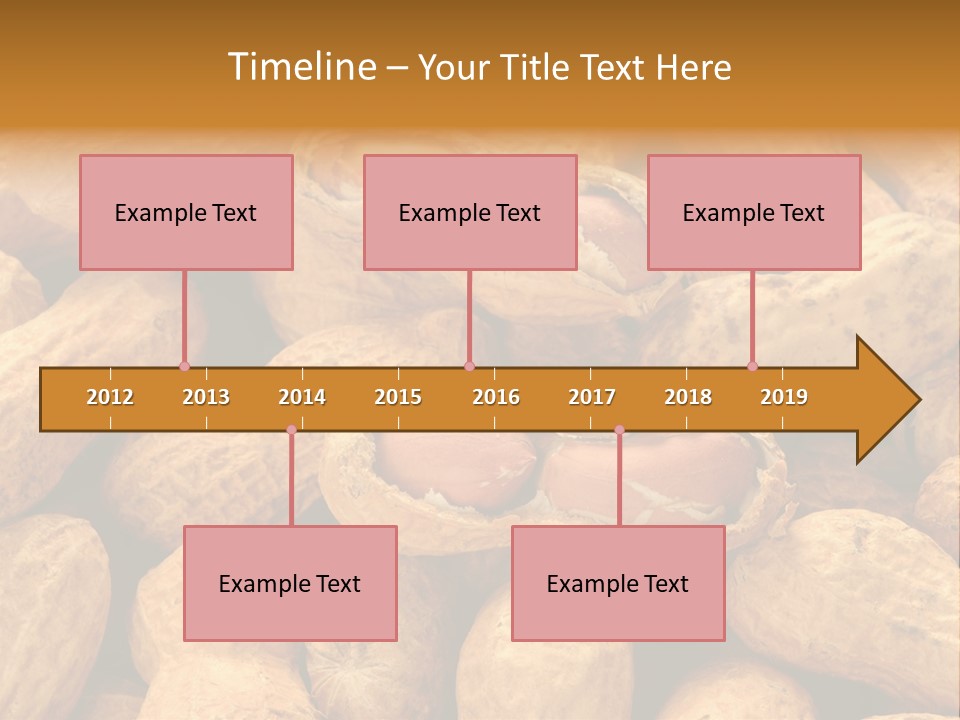 Timeline – Your Title Text Here

Example Text

Example Text

Example Text

2012 2013 2014 2015 2016 2017 2018 2019

Example Text

Example Text